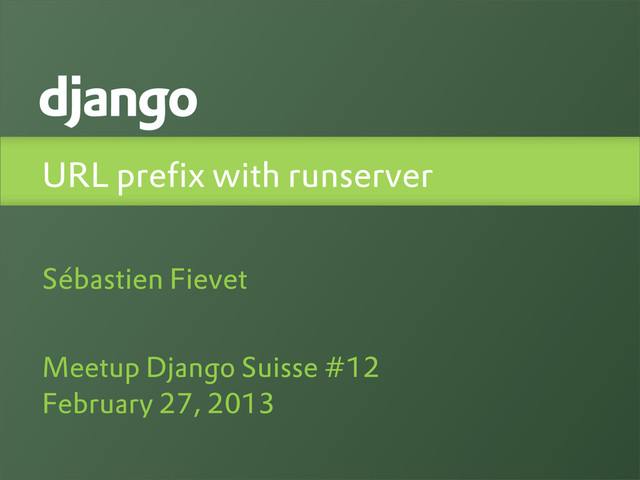 django

URL prefix with runserver

Sébastien Fievet

Meetup Django Suisse #12
February 27, 2013